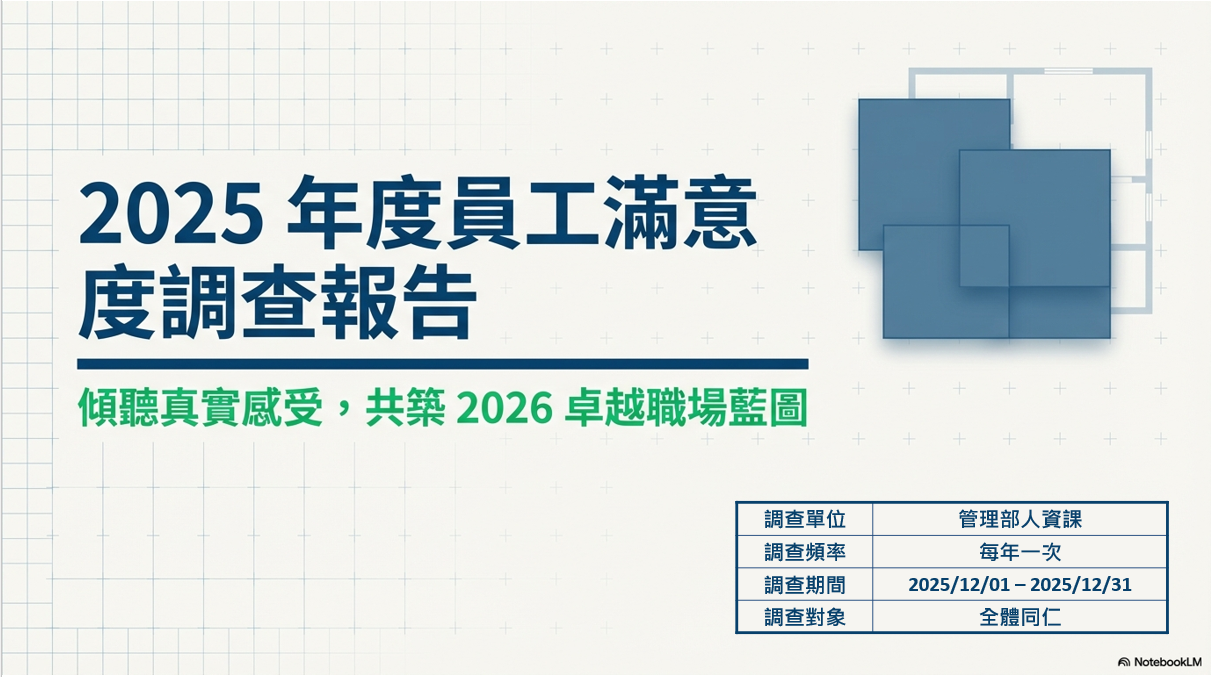 2025 年度員工滿意度調查報告

傾聽真實感受，共築 2026 卓越職場藍圖

| 調查單位 | 管理部人資課 |
|---|---|
| 調查頻率 | 每年一次 |
| 調查期間 | 2025/12/01 – 2025/12/31 |
| 調查對象 | 全體同仁 |

NotebookLM